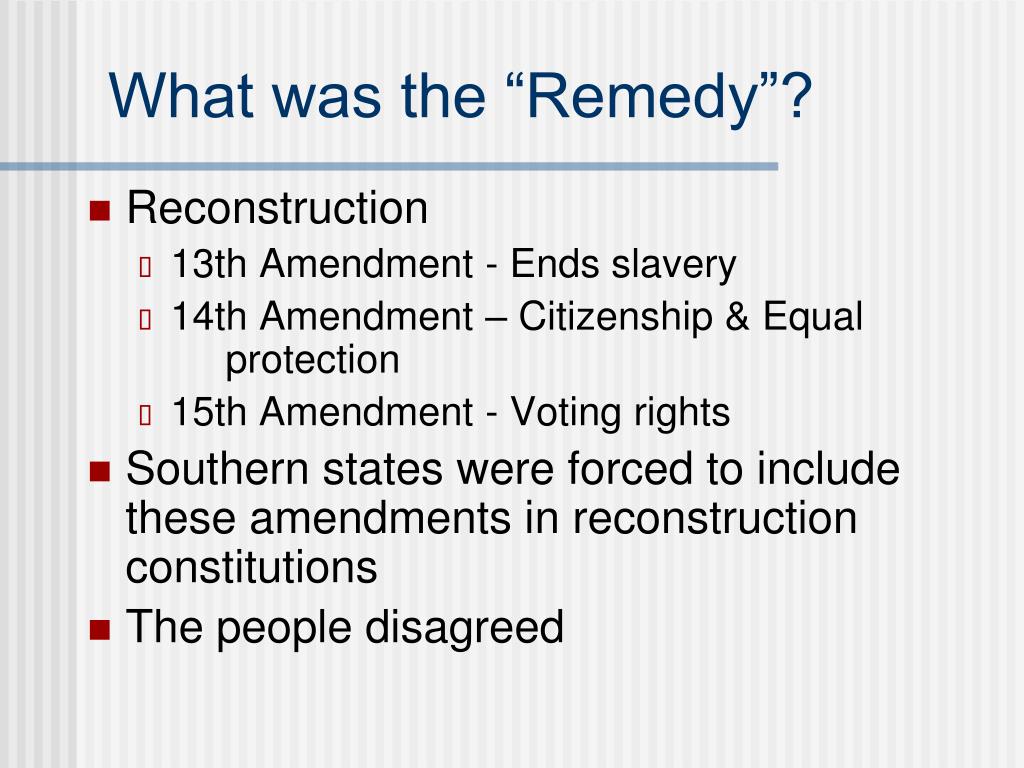 What was the “Remedy”?

- Reconstruction
  - 13th Amendment - Ends slavery
  - 14th Amendment – Citizenship & Equal protection
  - 15th Amendment - Voting rights
- Southern states were forced to include these amendments in reconstruction constitutions
- The people disagreed